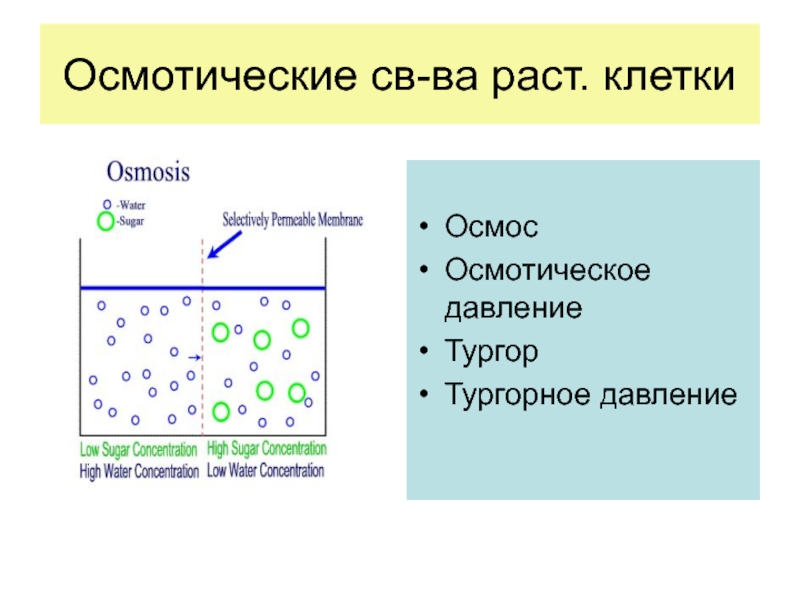 Осмотические св-ва раст. клетки

Osmosis

-Water
-Sugar

Selectively Permeable Membrane

Low Sugar Concentration
High Water Concentration

High Sugar Concentration
Low Water Concentration

• Осмос
• Осмотическое давление
• Тургор
• Тургорное давление